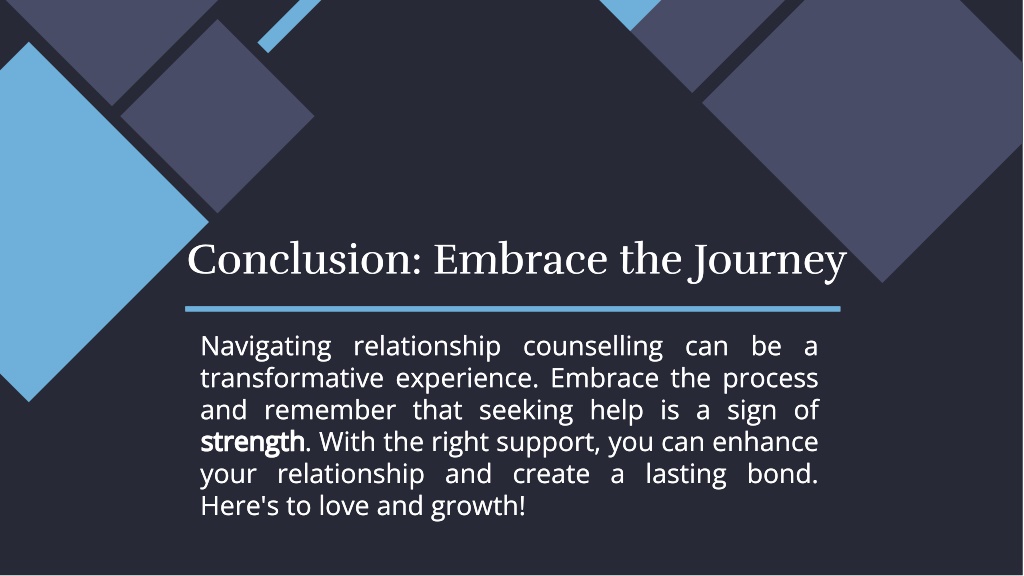 Conclusion: Embrace the Journey

Navigating relationship counselling can be a transformative experience. Embrace the process and remember that seeking help is a sign of strength. With the right support, you can enhance your relationship and create a lasting bond. Here's to love and growth!